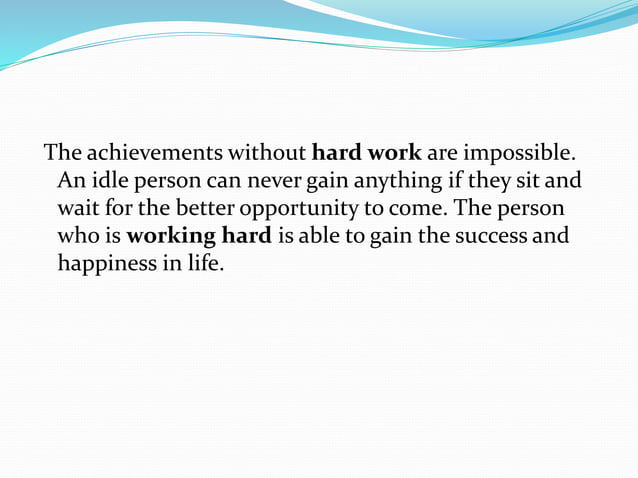 The achievements without hard work are impossible. An idle person can never gain anything if they sit and wait for the better opportunity to come. The person who is working hard is able to gain the success and happiness in life.